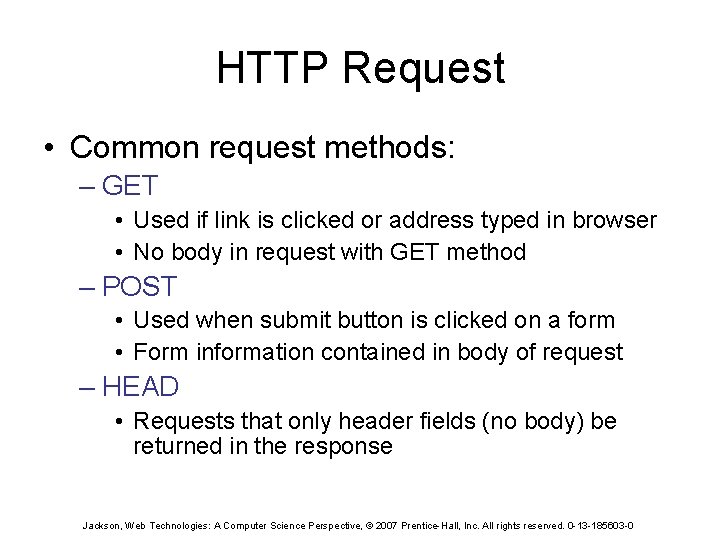 HTTP Request

• Common request methods:
– GET
• Used if link is clicked or address typed in browser
• No body in request with GET method
– POST
• Used when submit button is clicked on a form
• Form information contained in body of request
– HEAD
• Requests that only header fields (no body) be returned in the response

Jackson, Web Technologies: A Computer Science Perspective, © 2007 Prentice-Hall, Inc. All rights reserved. 0-13-185603-0